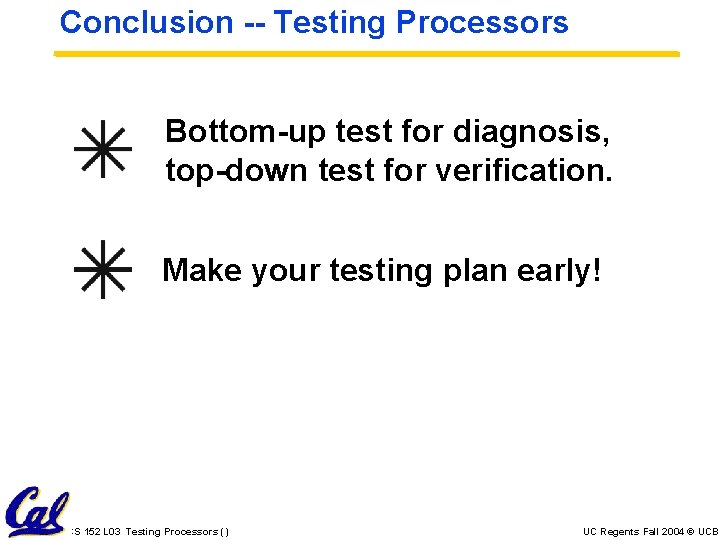 Conclusion -- Testing Processors

Bottom-up test for diagnosis, top-down test for verification.

Make your testing plan early!

Cal

:S 152 L03 Testing Processors ( )

UC Regents Fall 2004 © UCB